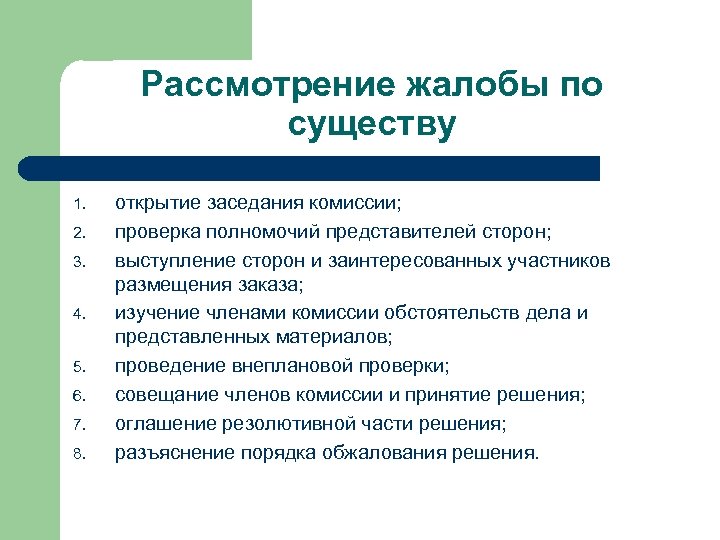 Рассмотрение жалобы по существу

1. открытие заседания комиссии;
2. проверка полномочий представителей сторон;
3. выступление сторон и заинтересованных участников размещения заказа;
4. изучение членами комиссии обстоятельств дела и представленных материалов;
5. проведение внеплановой проверки;
6. совещание членов комиссии и принятие решения;
7. оглашение резолютивной части решения;
8. разъяснение порядка обжалования решения.